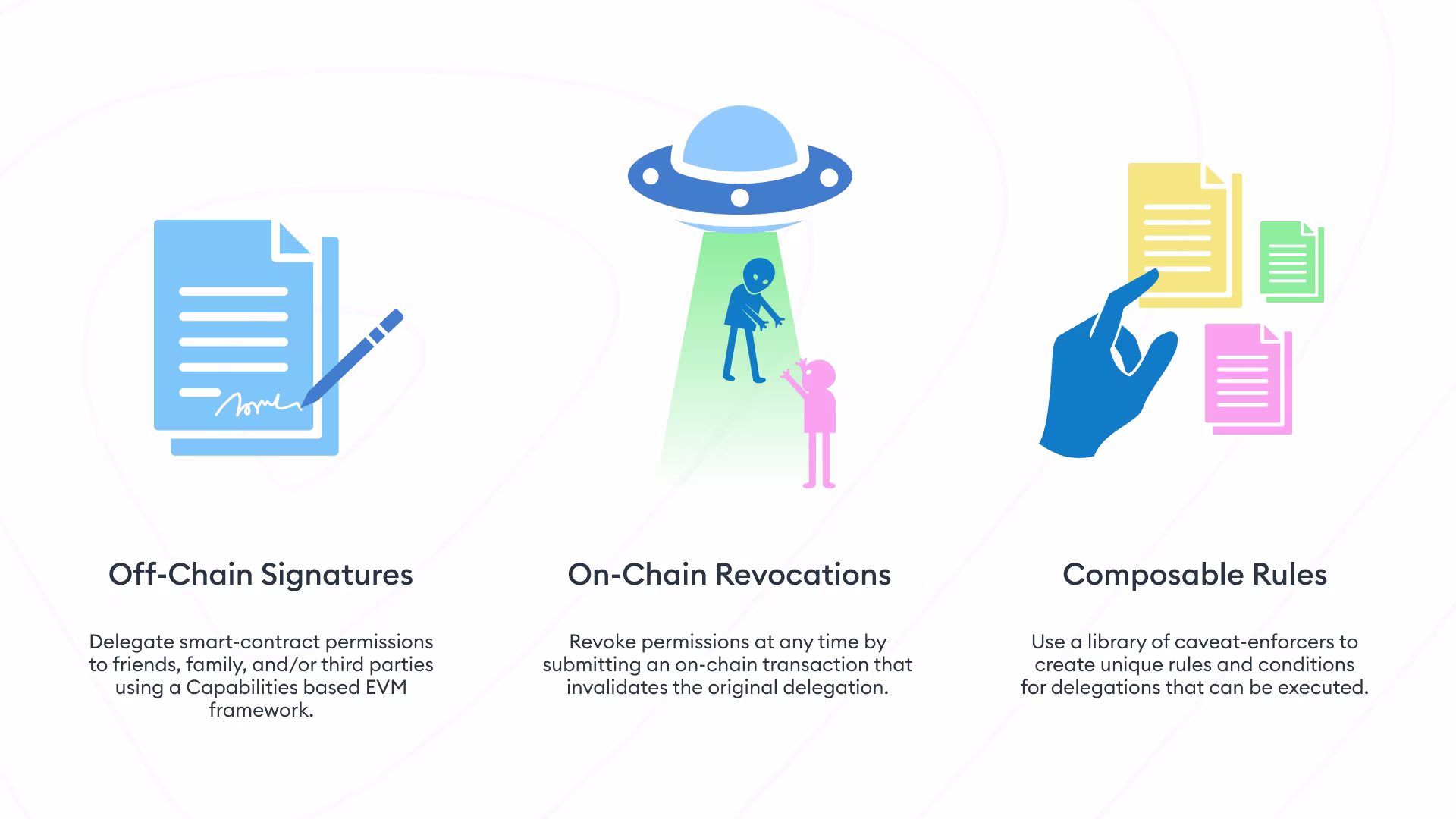 Off-Chain Signatures

Delegate smart-contract permissions to friends, family, and/or third parties using a Capabilities based EVM framework.

On-Chain Revocations

Revoke permissions at any time by submitting an on-chain transaction that invalidates the original delegation.

Composable Rules

Use a library of caveat-enforcers to create unique rules and conditions for delegations that can be executed.